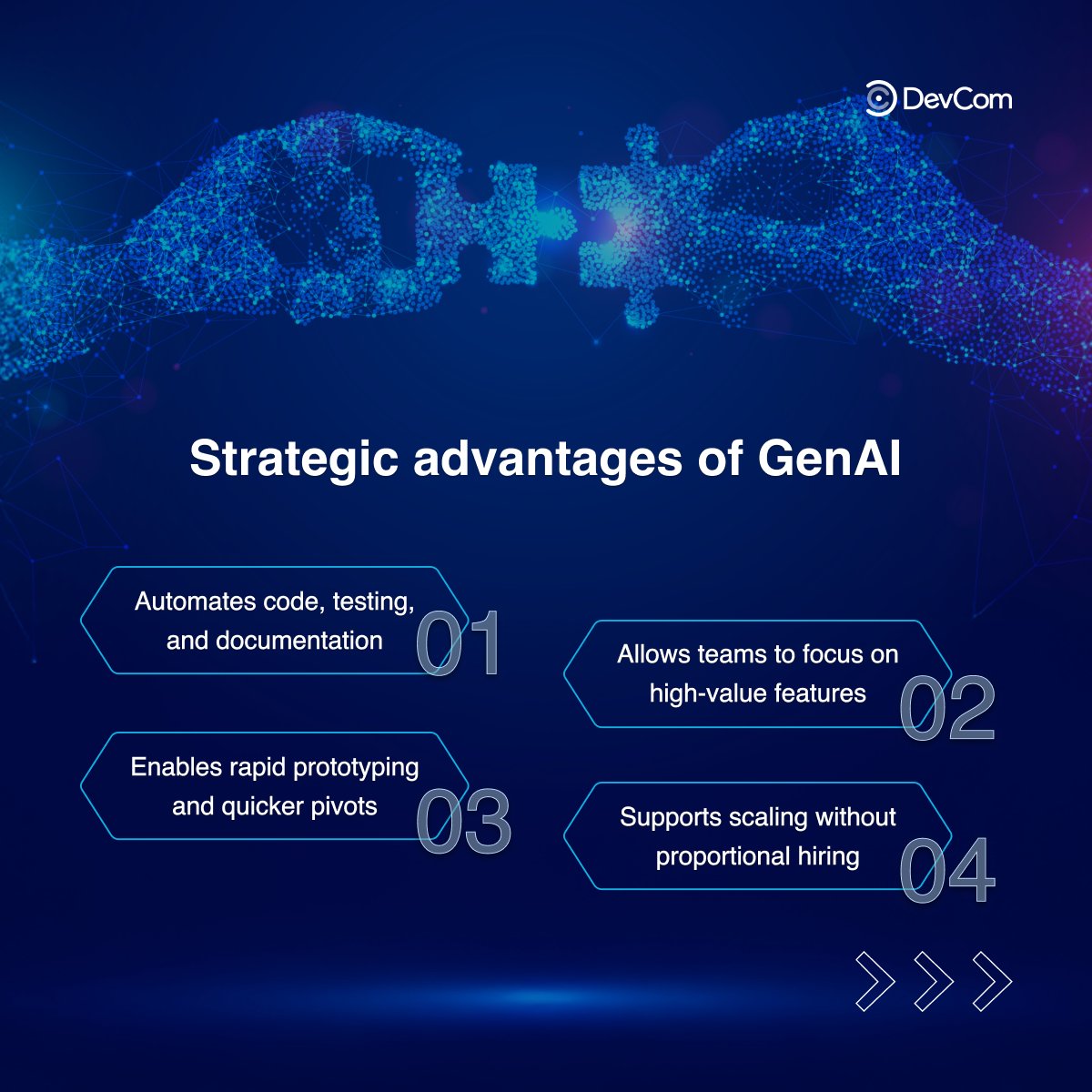 DevCom

Strategic advantages of GenAI

Automates code, testing, and documentation 01

Allows teams to focus on high-value features 02

Enables rapid prototyping and quicker pivots 03

Supports scaling without proportional hiring 04